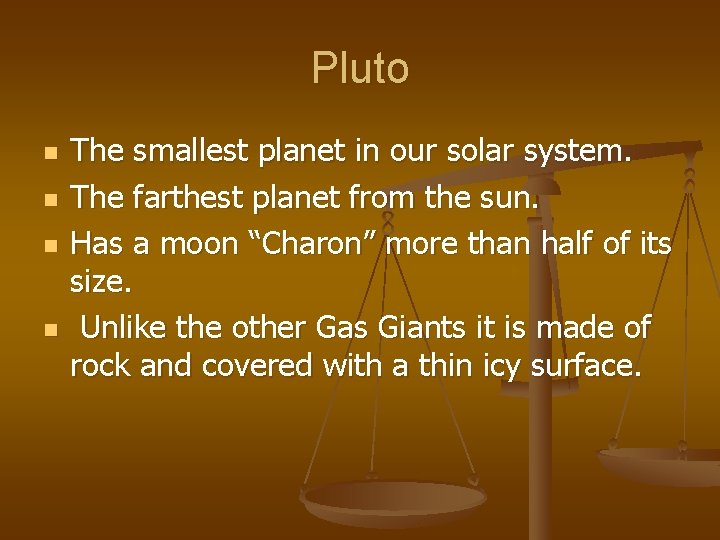 Pluto

- The smallest planet in our solar system.
- The farthest planet from the sun.
- Has a moon “Charon” more than half of its size.
- Unlike the other Gas Giants it is made of rock and covered with a thin icy surface.